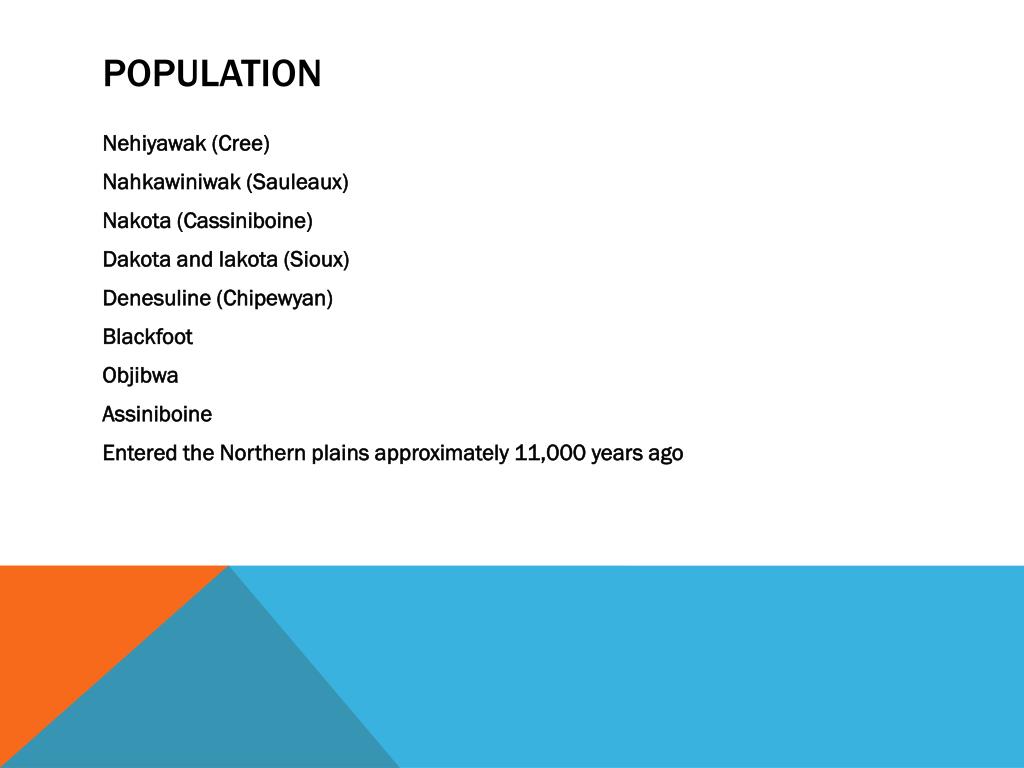 POPULATION

Nehiyawak (Cree)

Nahkawiniwak (Sauleaux)

Nakota (Cassiniboine)

Dakota and lakota (Sioux)

Denesuline (Chipewyan)

Blackfoot

Objibwa

Assiniboine

Entered the Northern plains approximately 11,000 years ago